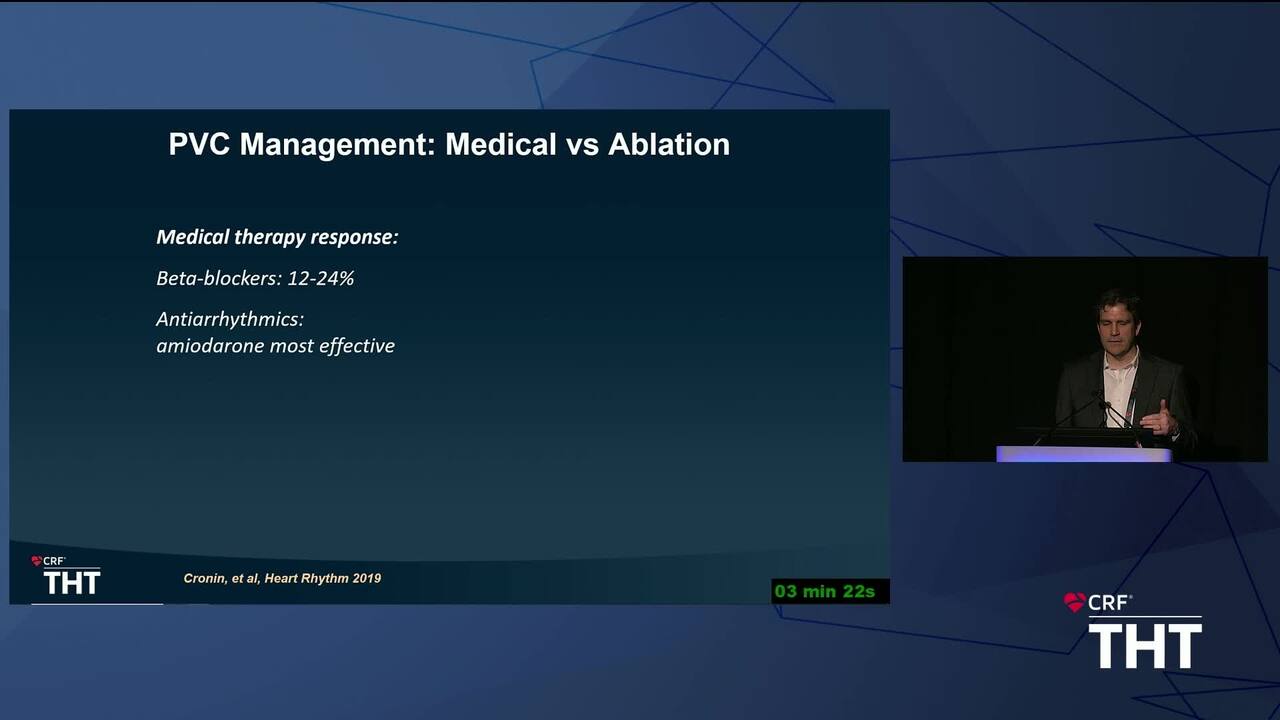 PVC Management: Medical vs Ablation

Medical therapy response:

Beta-blockers: 12-24%

Antiarrhythmics:
amiodarone most effective

CRF
THT

Cronin, et al, Heart Rhythm 2019

03 min 22s

CRF
THT